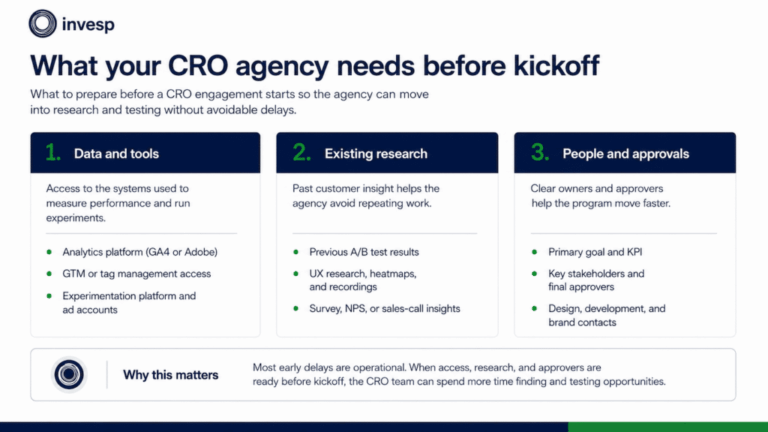 invesp

What your CRO agency needs before kickoff

What to prepare before a CRO engagement starts so the agency can move into research and testing without avoidable delays.

1. Data and tools

Access to the systems used to measure performance and run experiments.

- Analytics platform (GA4 or Adobe)
- GTM or tag management access
- Experimentation platform and ad accounts

2. Existing research

Past customer insight helps the agency avoid repeating work.

- Previous A/B test results
- UX research, heatmaps, and recordings
- Survey, NPS, or sales-call insights

3. People and approvals

Clear owners and approvers help the program move faster.

- Primary goal and KPI
- Key stakeholders and final approvers
- Design, development, and brand contacts

Why this matters

Most early delays are operational. When access, research, and approvers are ready before kickoff, the CRO team can spend more time finding and testing opportunities.